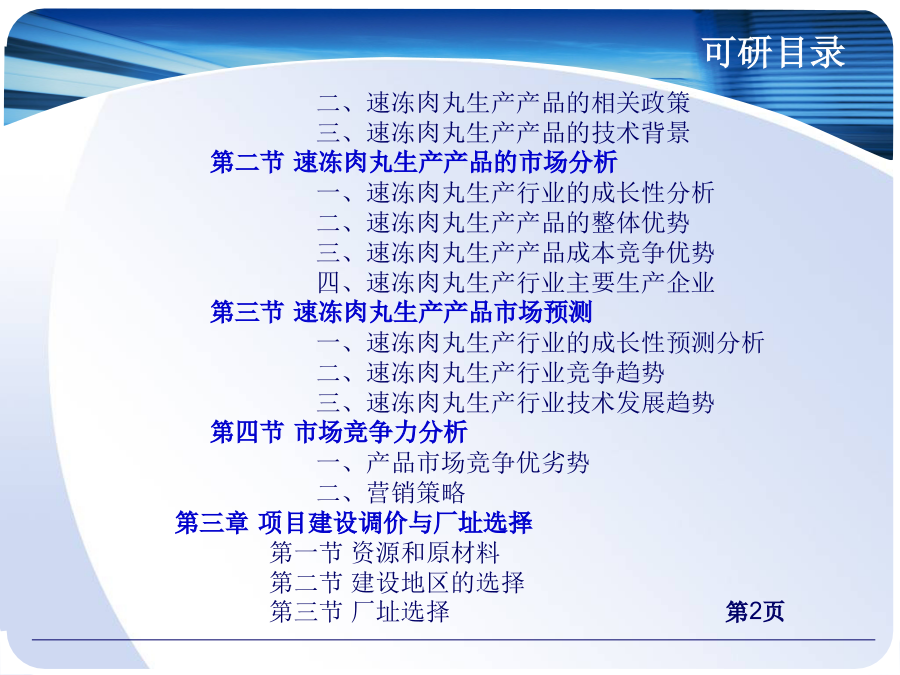 可研目录

二、速冻肉丸生产产品的相关政策
三、速冻肉丸生产产品的技术背景
第二节 速冻肉丸生产产品的市场分析
一、速冻肉丸生产行业的成长性分析
二、速冻肉丸生产产品的整体优势
三、速冻肉丸生产产品成本竞争优势
四、速冻肉丸生产行业主要生产企业
第三节 速冻肉丸生产产品市场预测
一、速冻肉丸生产行业的成长性预测分析
二、速冻肉丸生产行业竞争趋势
三、速冻肉丸生产行业技术发展趋势
第四节 市场竞争力分析
一、产品市场竞争优劣势
二、营销策略
第三章 项目建设调价与厂址选择
第一节 资源和原材料
第二节 建设地区的选择
第三节 厂址选择

第2页